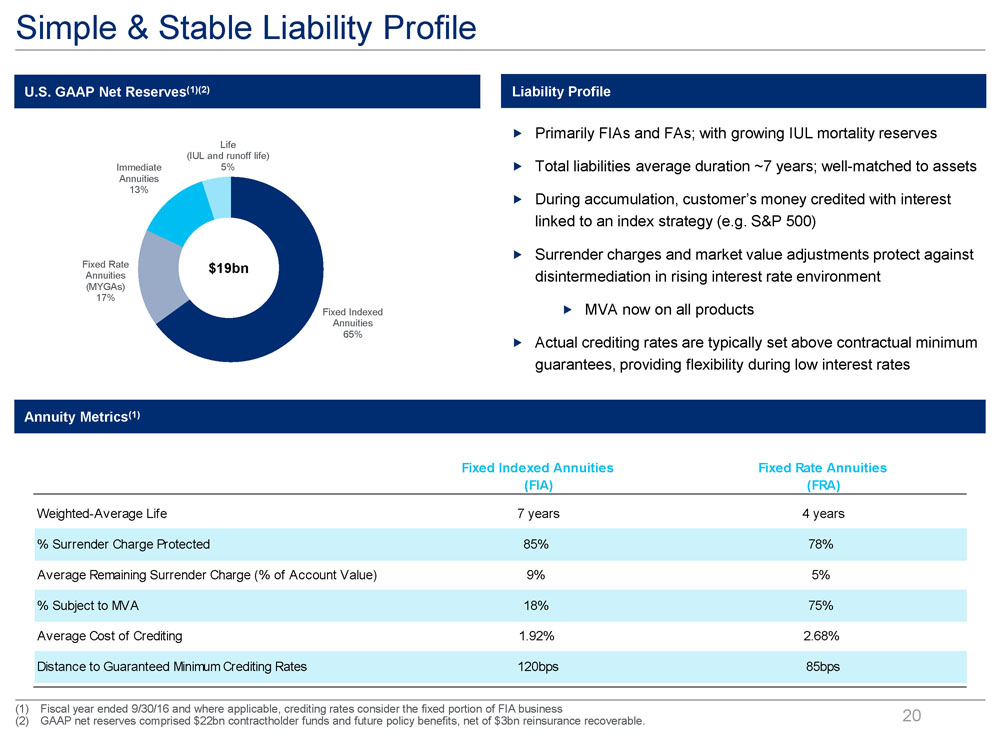 Simple & Stable Liability Profile

U.S. GAAP Net Reserves$^{(1)(2)}$

Life (IUL and runoff life) 5%

Immediate Annuities 13%

Fixed Rate Annuities (MYGAs) 17%

$19bn

Fixed Indexed Annuities 65%

Liability Profile

▶ Primarily FIAs and FAs; with growing IUL mortality reserves

▶ Total liabilities average duration ~7 years; well-matched to assets

▶ During accumulation, customer's money credited with interest linked to an index strategy (e.g. S&P 500)

▶ Surrender charges and market value adjustments protect against disintermediation in rising interest rate environment

▶ MVA now on all products

▶ Actual crediting rates are typically set above contractual minimum guarantees, providing flexibility during low interest rates

Annuity Metrics$^{(1)}$

| | Fixed Indexed Annuities (FIA) | Fixed Rate Annuities (FRA) |
|---|---|---|
| Weighted-Average Life | 7 years | 4 years |
| % Surrender Charge Protected | 85% | 78% |
| Average Remaining Surrender Charge (% of Account Value) | 9% | 5% |
| % Subject to MVA | 18% | 75% |
| Average Cost of Crediting | 1.92% | 2.68% |
| Distance to Guaranteed Minimum Crediting Rates | 120bps | 85bps |

(1) Fiscal year ended 9/30/16 and where applicable, crediting rates consider the fixed portion of FIA business
(2) GAAP net reserves comprised $22bn contractholder funds and future policy benefits, net of $3bn reinsurance recoverable.

20